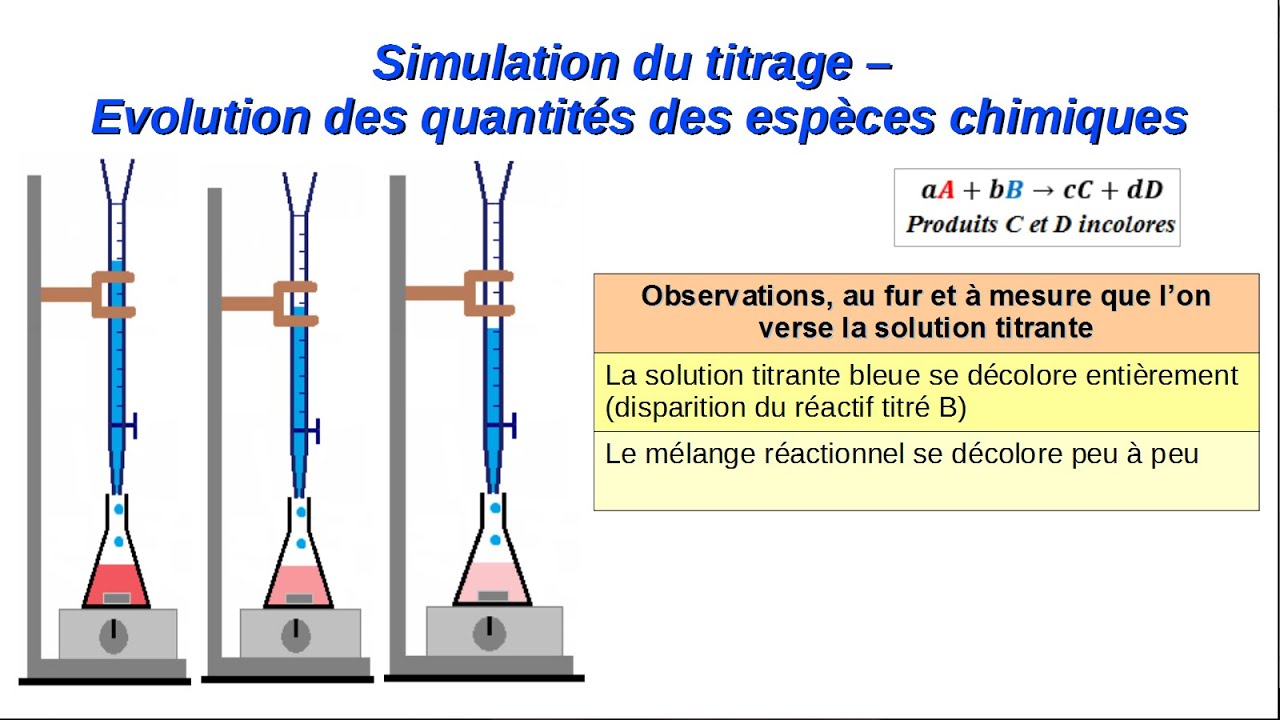 Simulation du titrage –
Evolution des quantités des espèces chimiques

$aA + bB \rightarrow cC + dD$
Produits C et D incolores

| Observations, au fur et à mesure que l'on verse la solution titrante |
|---|
| La solution titrante bleue se décolore entièrement (disparition du réactif titré B) |
| Le mélange réactionnel se décolore peu à peu |